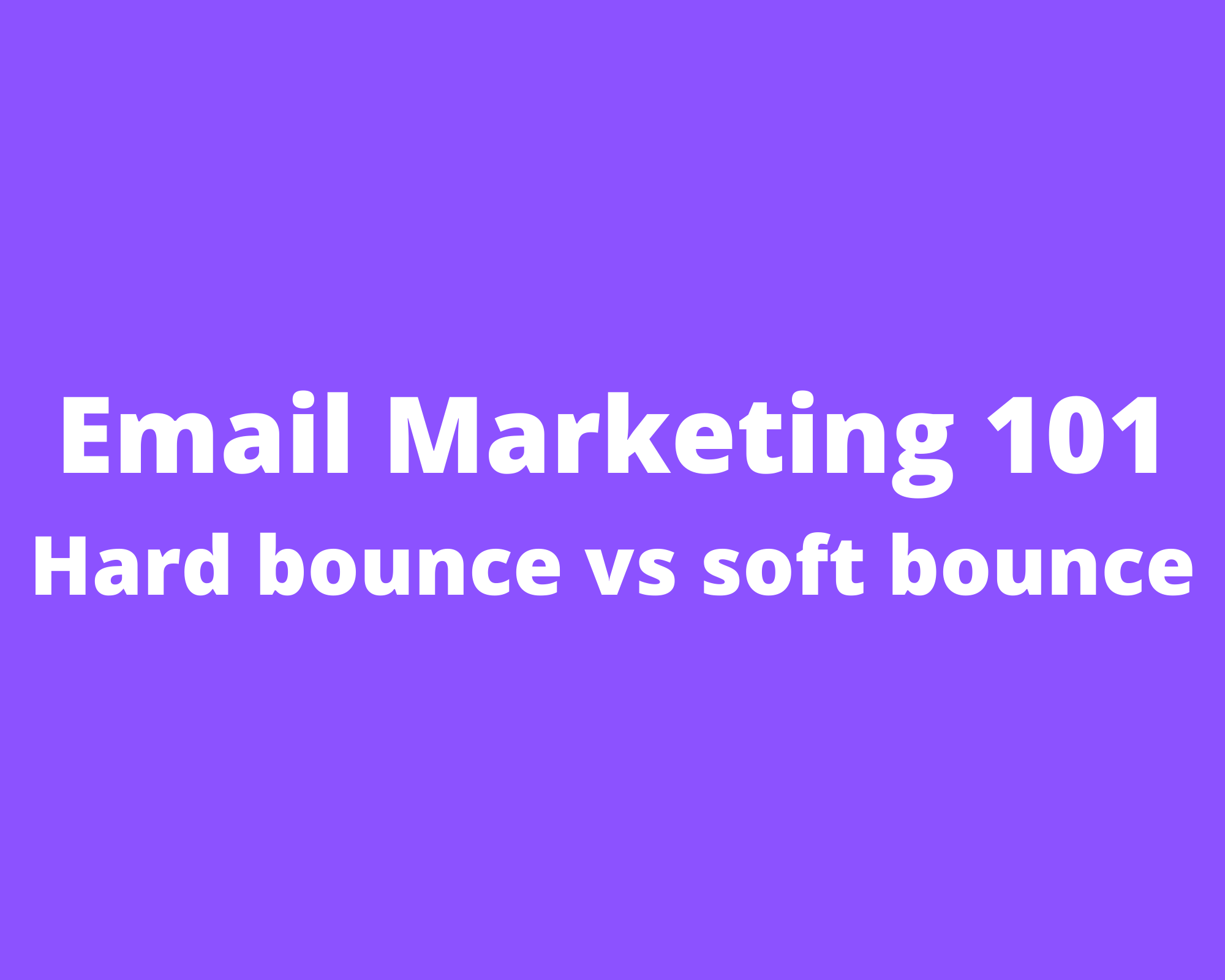 Email Marketing 101
Hard bounce vs soft bounce